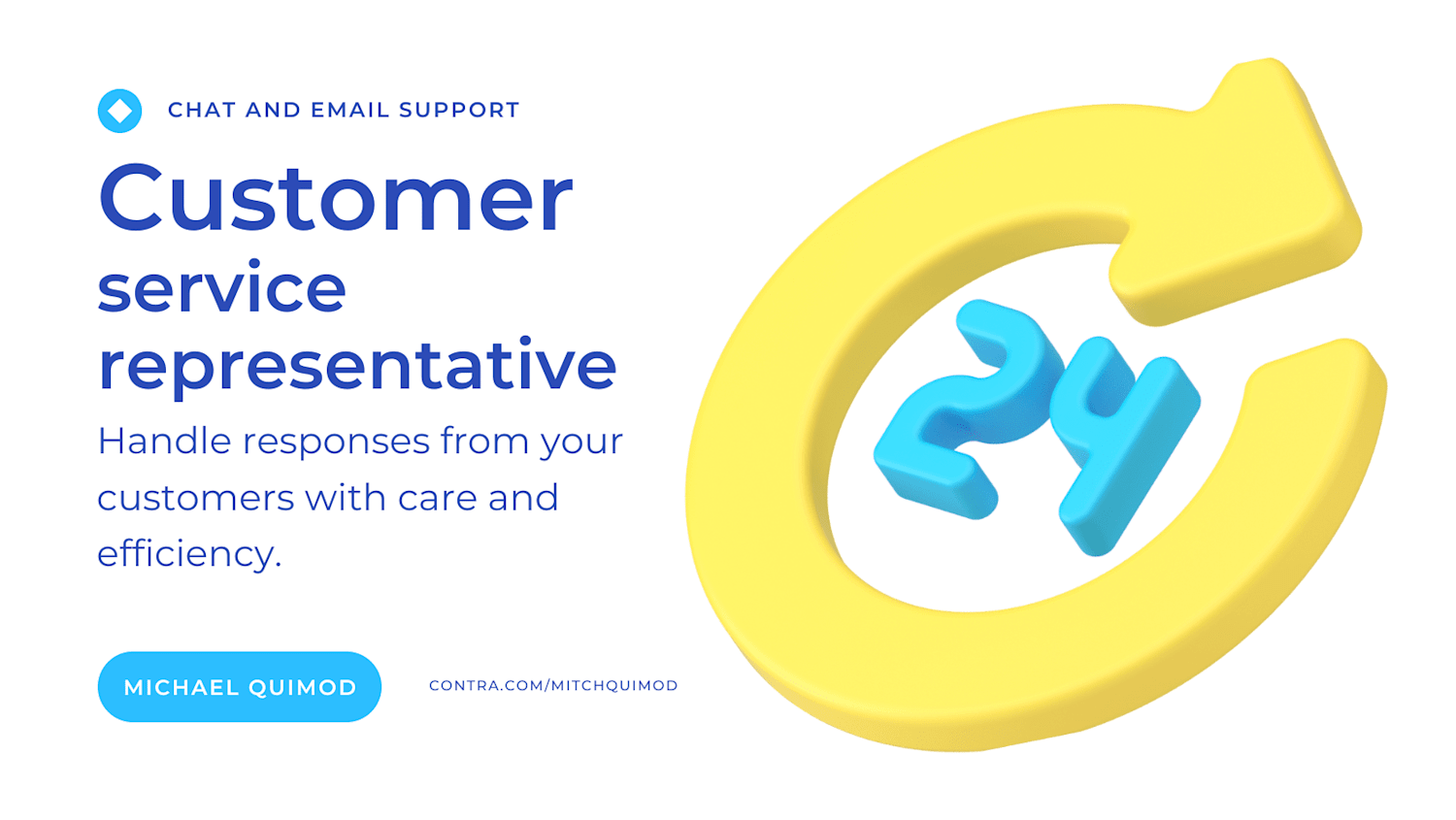 CHAT AND EMAIL SUPPORT

Customer service representative

Handle responses from your customers with care and efficiency.

MICHAEL QUIMOD

CONTRA.COM/MITCHQUIMOD

24